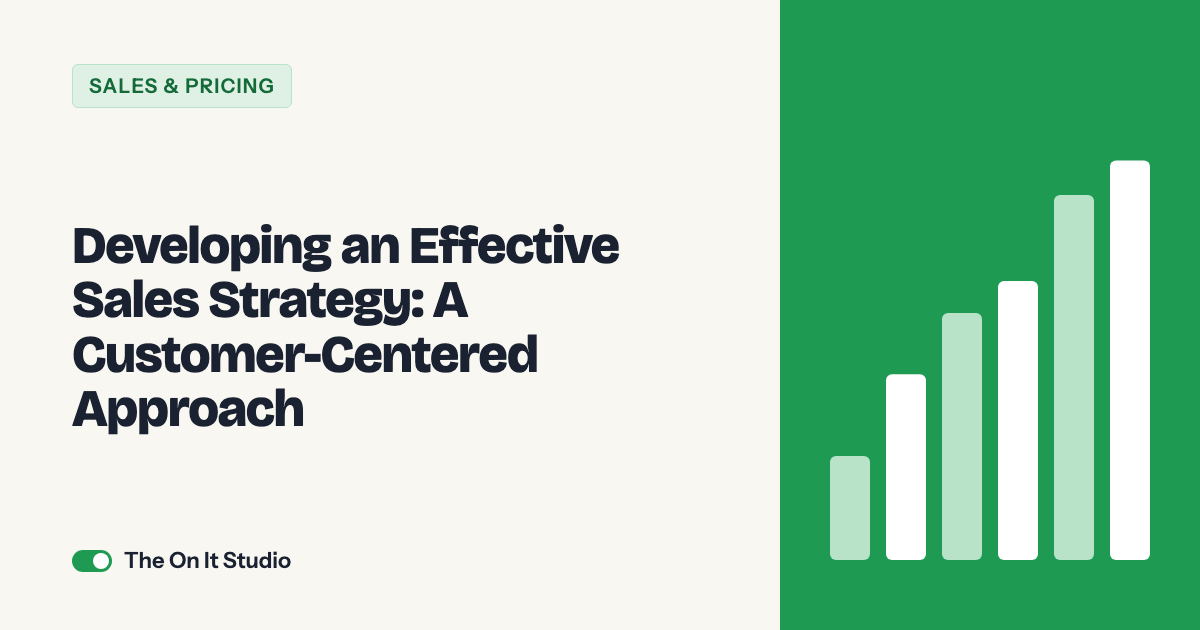 SALES & PRICING

Developing an Effective Sales Strategy: A Customer-Centered Approach

The On It Studio